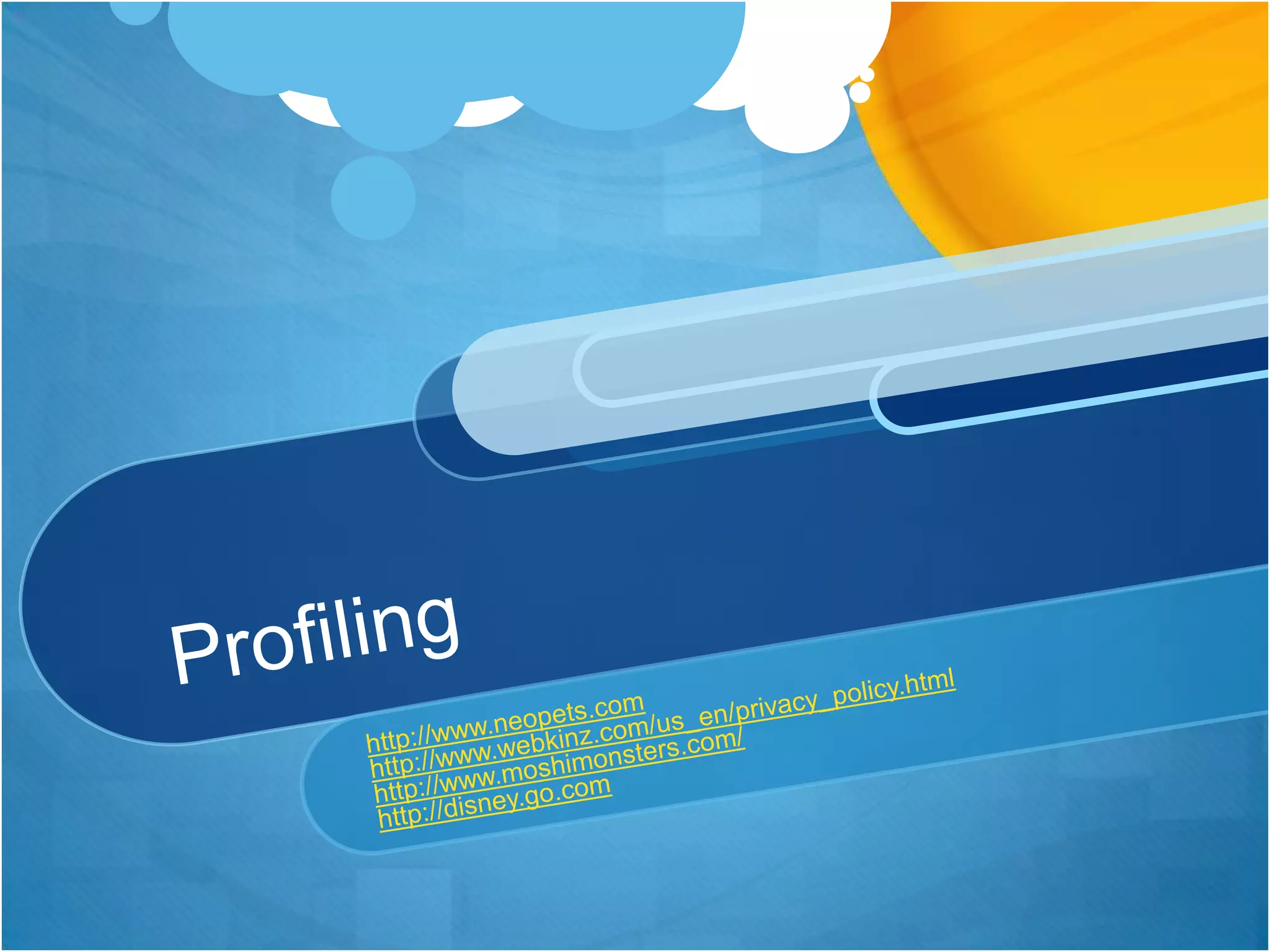 Profiling

http://www.neopets.com
http://www.webkinz.com/us_en/privacy_policy.html
http://www.moshimonsters.com/
http://disney.go.com